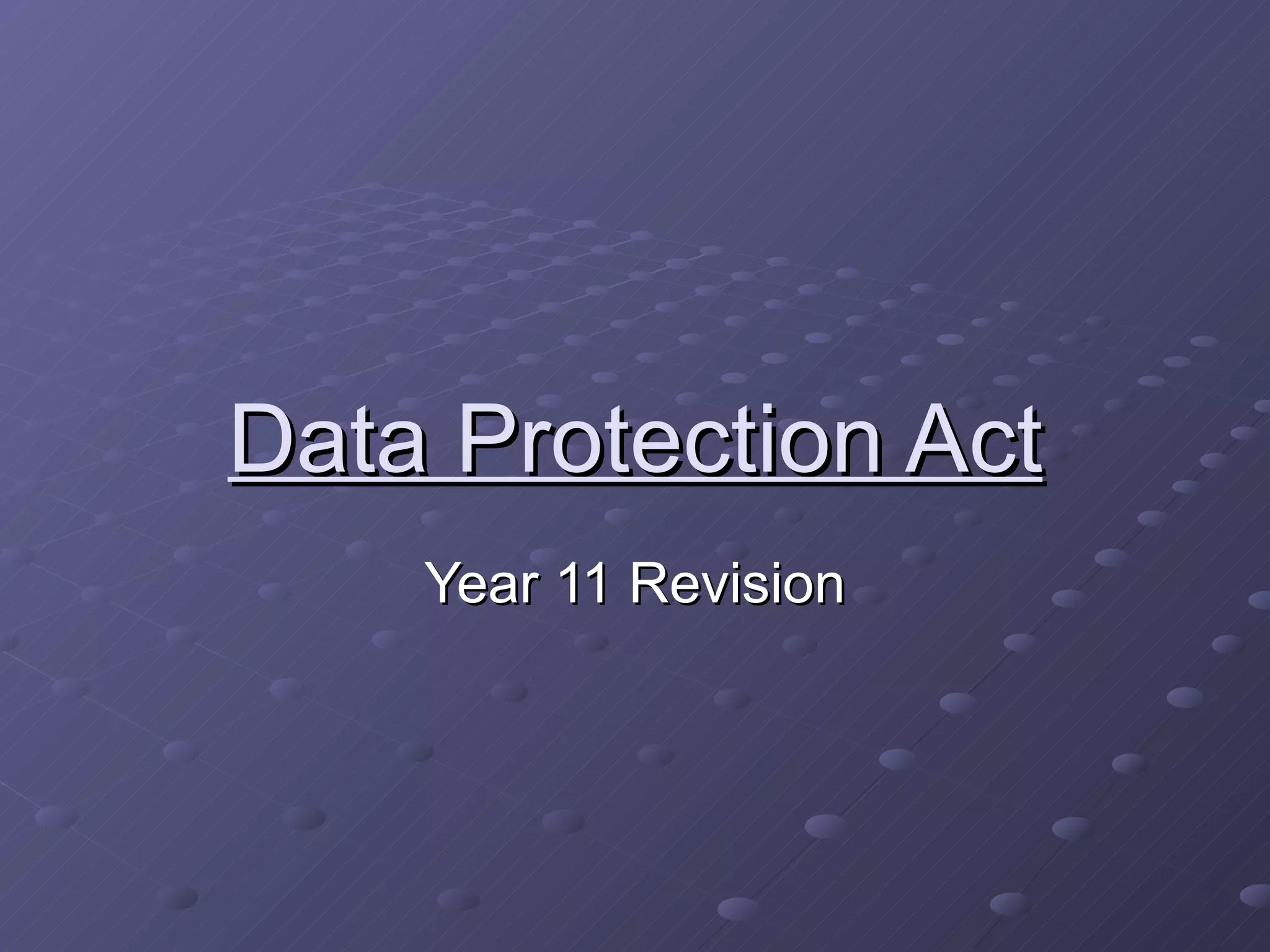 Data Protection Act

Year 11 Revision